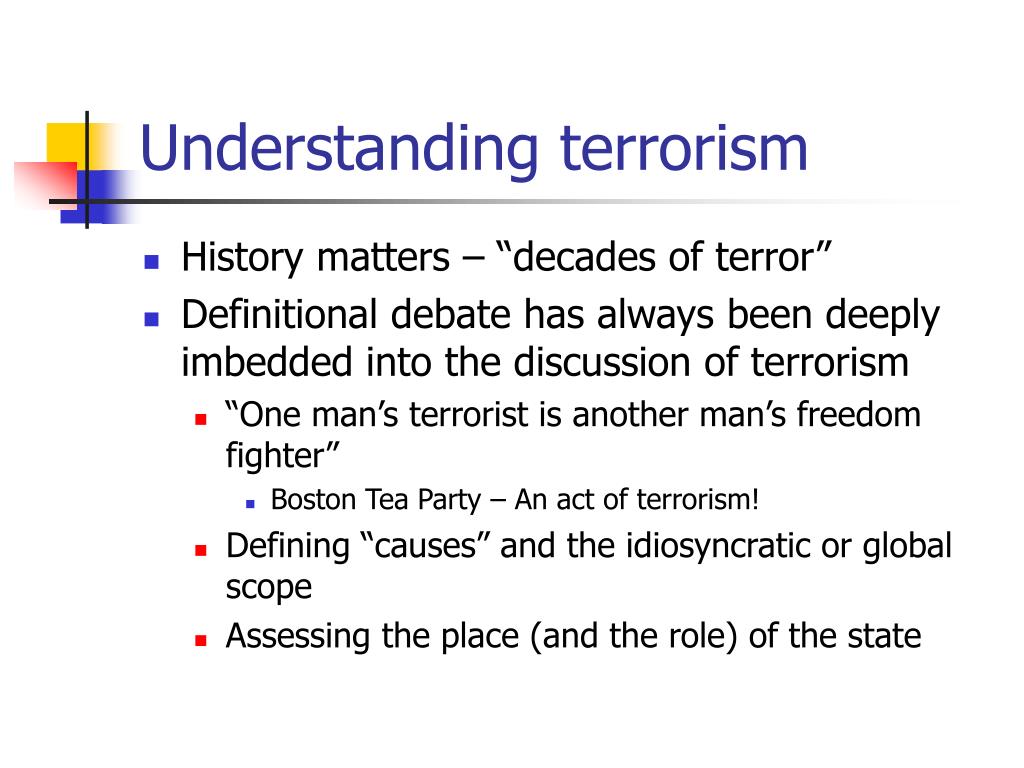 Understanding terrorism

- History matters – “decades of terror”
- Definitional debate has always been deeply imbedded into the discussion of terrorism
  - “One man’s terrorist is another man’s freedom fighter”
    - Boston Tea Party – An act of terrorism!
  - Defining “causes” and the idiosyncratic or global scope
  - Assessing the place (and the role) of the state